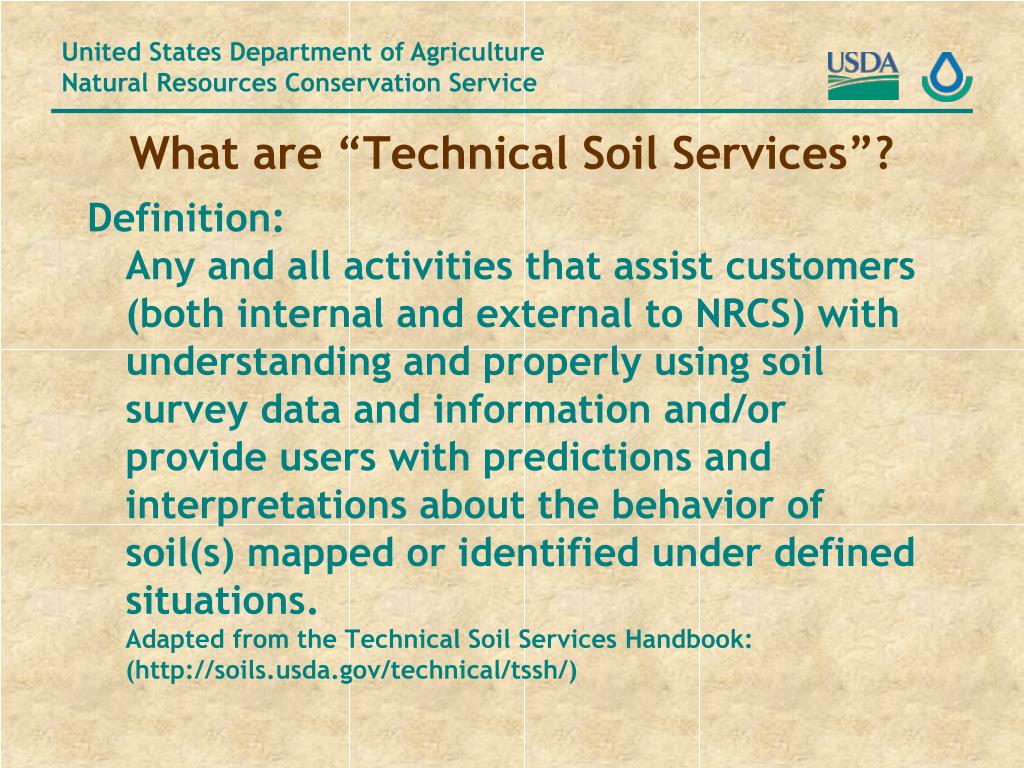 United States Department of Agriculture
Natural Resources Conservation Service

USDA

What are “Technical Soil Services”?

Definition:

Any and all activities that assist customers (both internal and external to NRCS) with understanding and properly using soil survey data and information and/or provide users with predictions and interpretations about the behavior of soil(s) mapped or identified under defined situations.

Adapted from the Technical Soil Services Handbook: (http://soils.usda.gov/technical/tssh/)